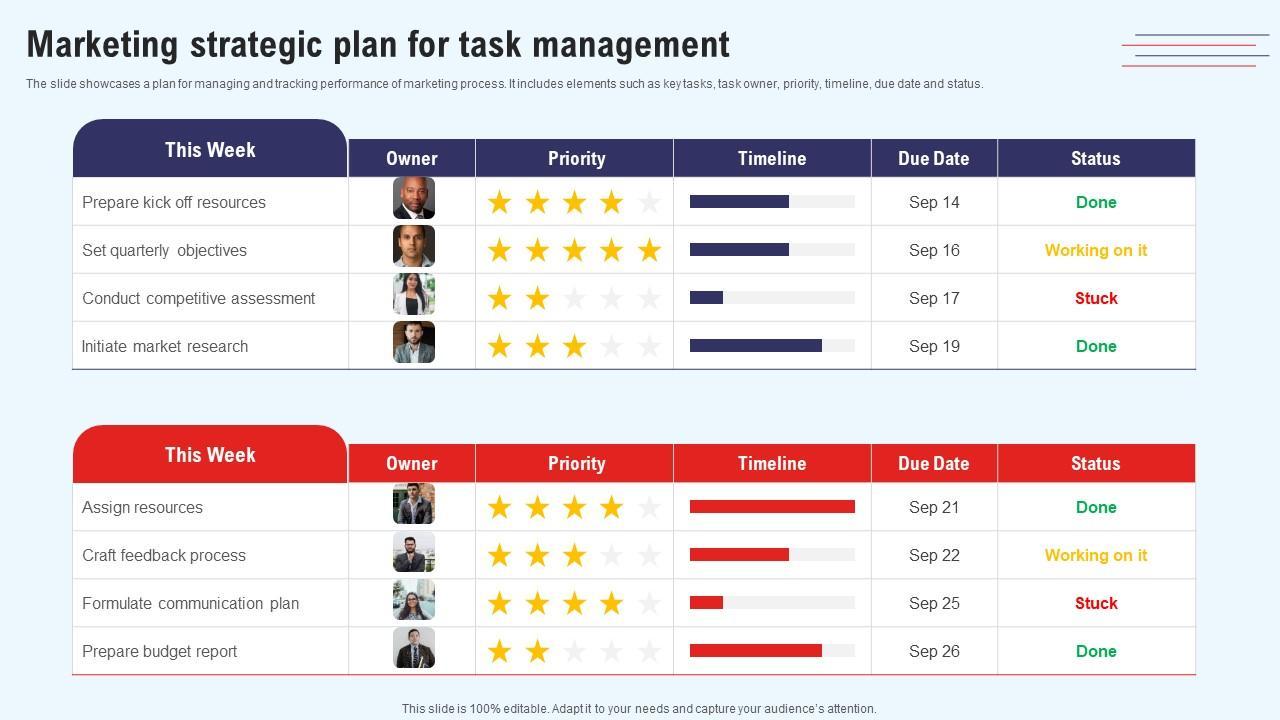 Marketing strategic plan for task management

The slide showcases a plan for managing and tracking performance of marketing process. It includes elements such as key tasks, task owner, priority, timeline, due date and status.

| This Week | Owner | Priority | Timeline | Due Date | Status |
|---|---|---|---|---|---|
| Prepare kick off resources | | | | Sep 14 | Done |
| Set quarterly objectives | | | | Sep 16 | Working on it |
| Conduct competitive assessment | | | | Sep 17 | Stuck |
| Initiate market research | | | | Sep 19 | Done |

| This Week | Owner | Priority | Timeline | Due Date | Status |
|---|---|---|---|---|---|
| Assign resources | | | | Sep 21 | Done |
| Craft feedback process | | | | Sep 22 | Working on it |
| Formulate communication plan | | | | Sep 25 | Stuck |
| Prepare budget report | | | | Sep 26 | Done |

This slide is 100% editable. Adapt it to your needs and capture your audience's attention.